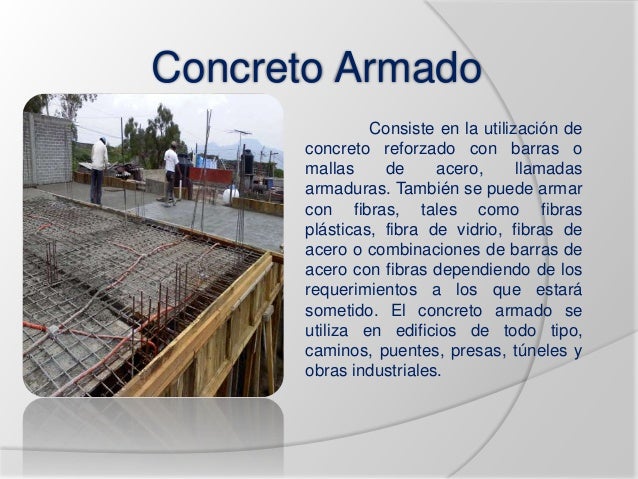 Concreto Armado

Consiste en la utilización de concreto reforzado con barras o mallas de acero, llamadas armaduras. También se puede armar con fibras, tales como fibras plásticas, fibra de vidrio, fibras de acero o combinaciones de barras de acero con fibras dependiendo de los requerimientos a los que estará sometido. El concreto armado se utiliza en edificios de todo tipo, caminos, puentes, presas, túneles y obras industriales.